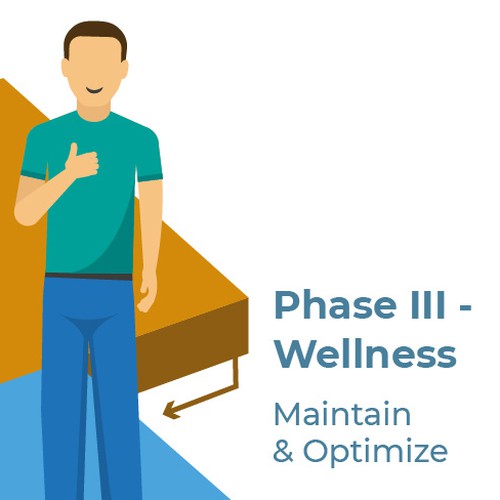 Phase III - Wellness

Maintain & Optimize